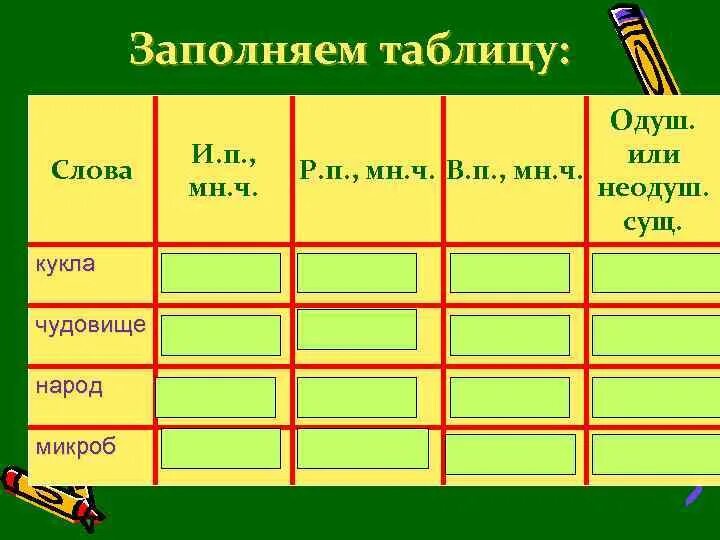 Заполняем таблицу:

| Слова | И.п., мн.ч. | Р.п., мн.ч. | В.п., мн.ч. | Одуш. или неодуш. сущ. |
|---|---|---|---|---|
| кукла | | | | |
| чудовище | | | | |
| народ | | | | |
| микроб | | | | |